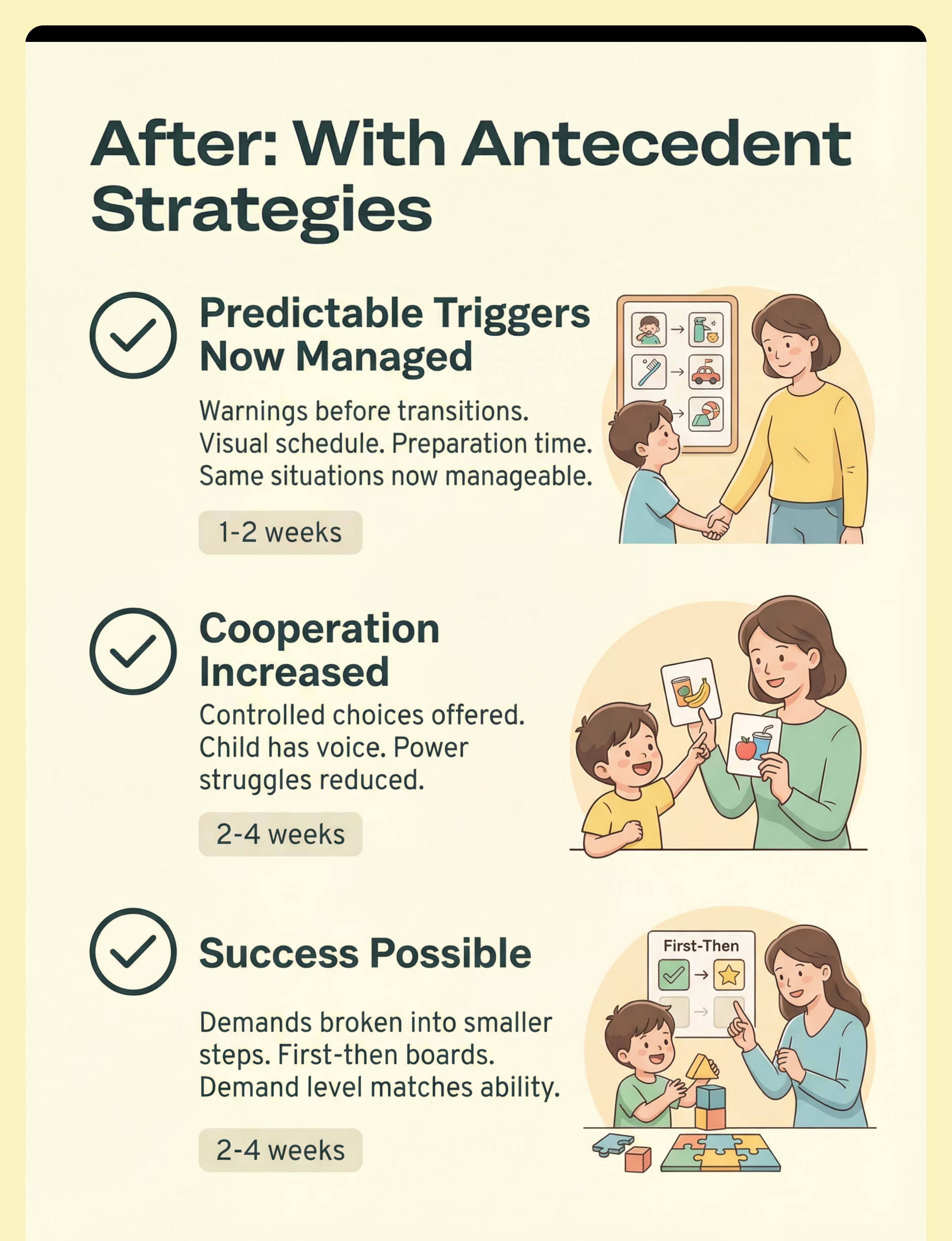 After: With Antecedent Strategies

Predictable Triggers Now Managed

Warnings before transitions. Visual schedule. Preparation time. Same situations now manageable.

1-2 weeks

Cooperation Increased

Controlled choices offered. Child has voice. Power struggles reduced.

2-4 weeks

Success Possible

Demands broken into smaller steps. First-then boards. Demand level matches ability.

2-4 weeks

First-Then